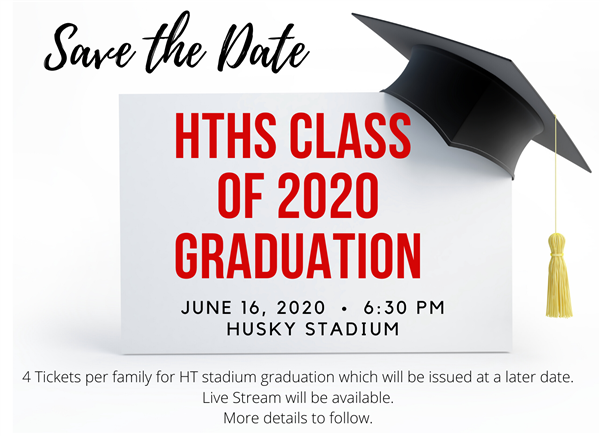 Save the Date

HTHS CLASS OF 2020 GRADUATION

JUNE 16, 2020 • 6:30 PM
HUSKY STADIUM

4 Tickets per family for HT stadium graduation which will be issued at a later date.
Live Stream will be available.
More details to follow.